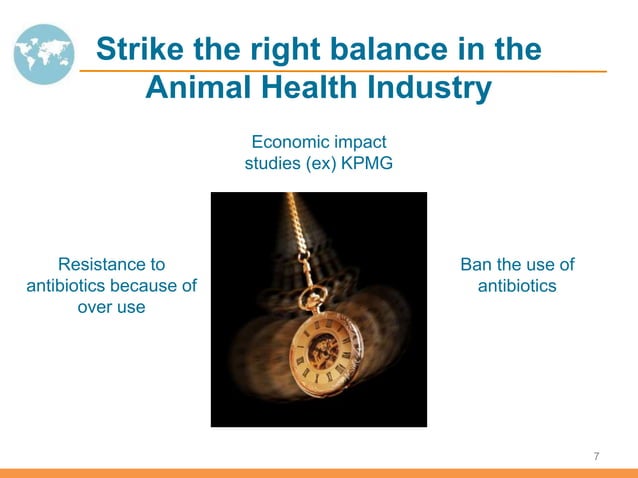 Strike the right balance in the Animal Health Industry

Economic impact studies (ex) KPMG

Resistance to antibiotics because of over use

Ban the use of antibiotics

7